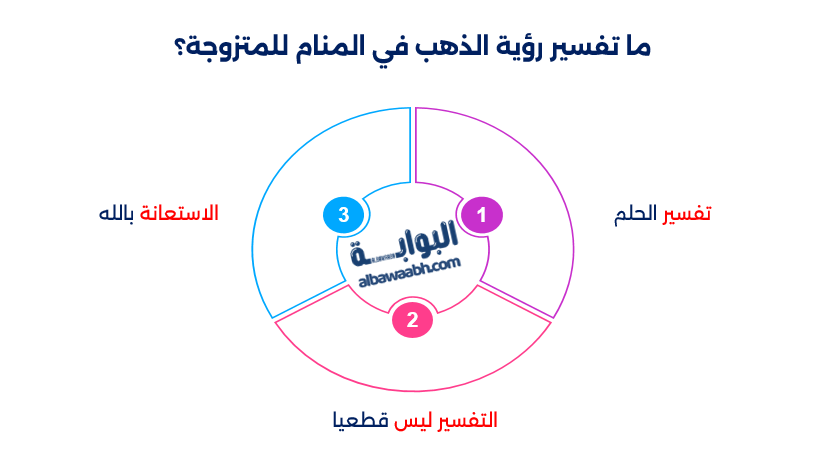 ما تفسير رؤية الذهب في المنام للمتزوجة؟

1

تفسير الحلم

2

التفسير ليس قطعيا

3

الاستعانة بالله

البوابة
albawaabh.com